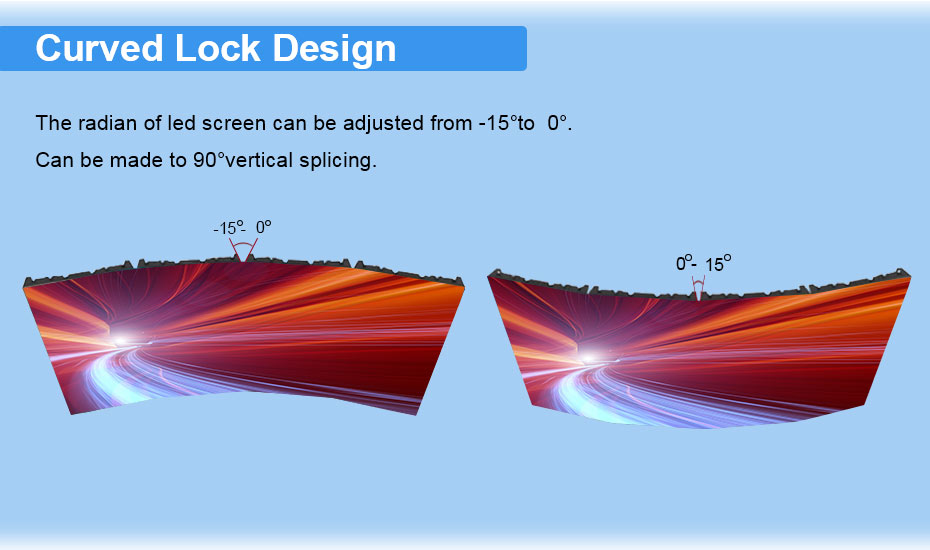 Curved Lock Design

The radian of led screen can be adjusted from -15°to 0°.

Can be made to 90°vertical splicing.

-15°- 0°

0°- 15°